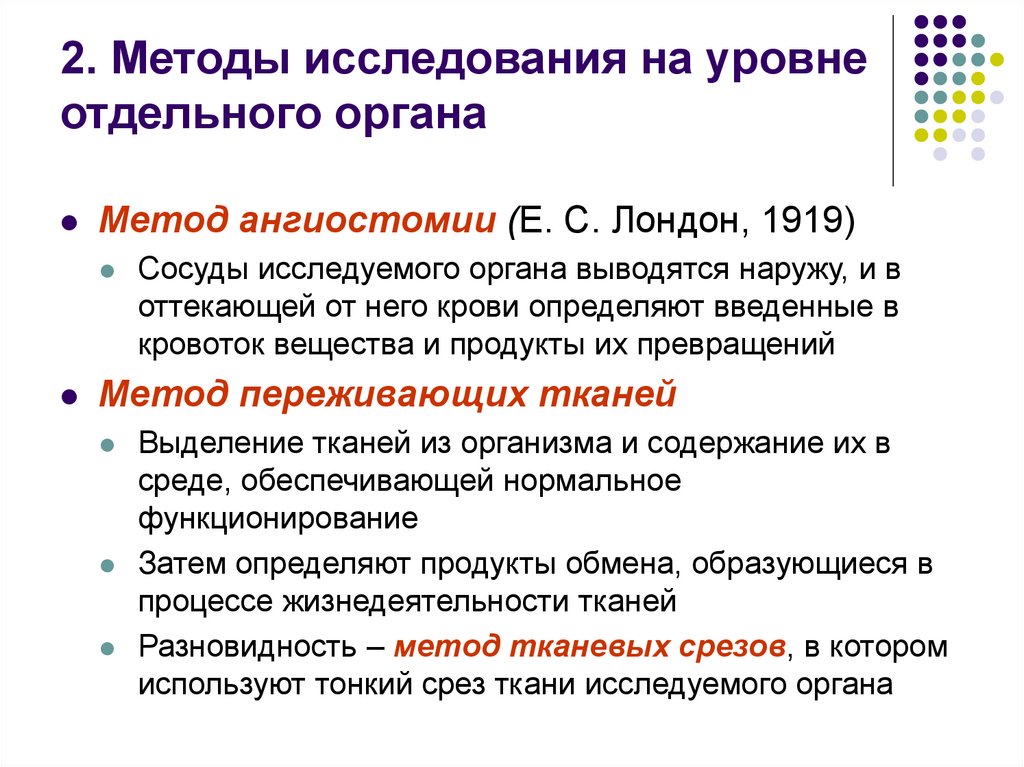 2. Методы исследования на уровне отдельного органа

Метод ангиостомии (Е. С. Лондон, 1919)

Сосуды исследуемого органа выводятся наружу, и в оттекающей от него крови определяют введенные в кровоток вещества и продукты их превращений

Метод переживающих тканей

Выделение тканей из организма и содержание их в среде, обеспечивающей нормальное функционирование

Затем определяют продукты обмена, образующиеся в процессе жизнедеятельности тканей

Разновидность – метод тканевых срезов, в котором используют тонкий срез ткани исследуемого органа